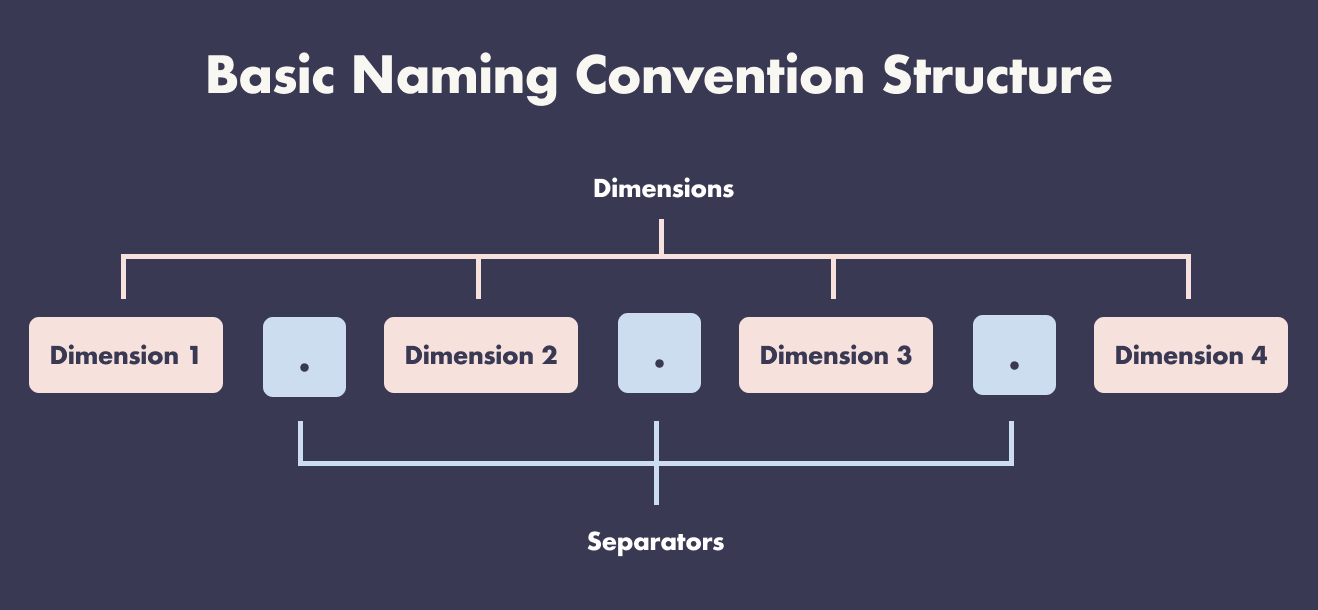 Basic Naming Convention Structure

Dimensions

Dimension 1 . Dimension 2 . Dimension 3 . Dimension 4

Separators